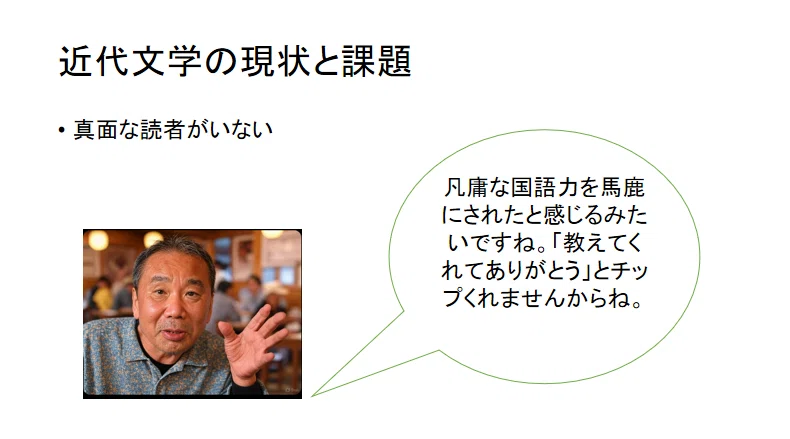 近代文学の現状と課題

• 真面な読者がいない

凡庸な国語力を馬鹿にされたと感じるみたいですね。「教えてくれてありがとう」とチップくれませんからね。